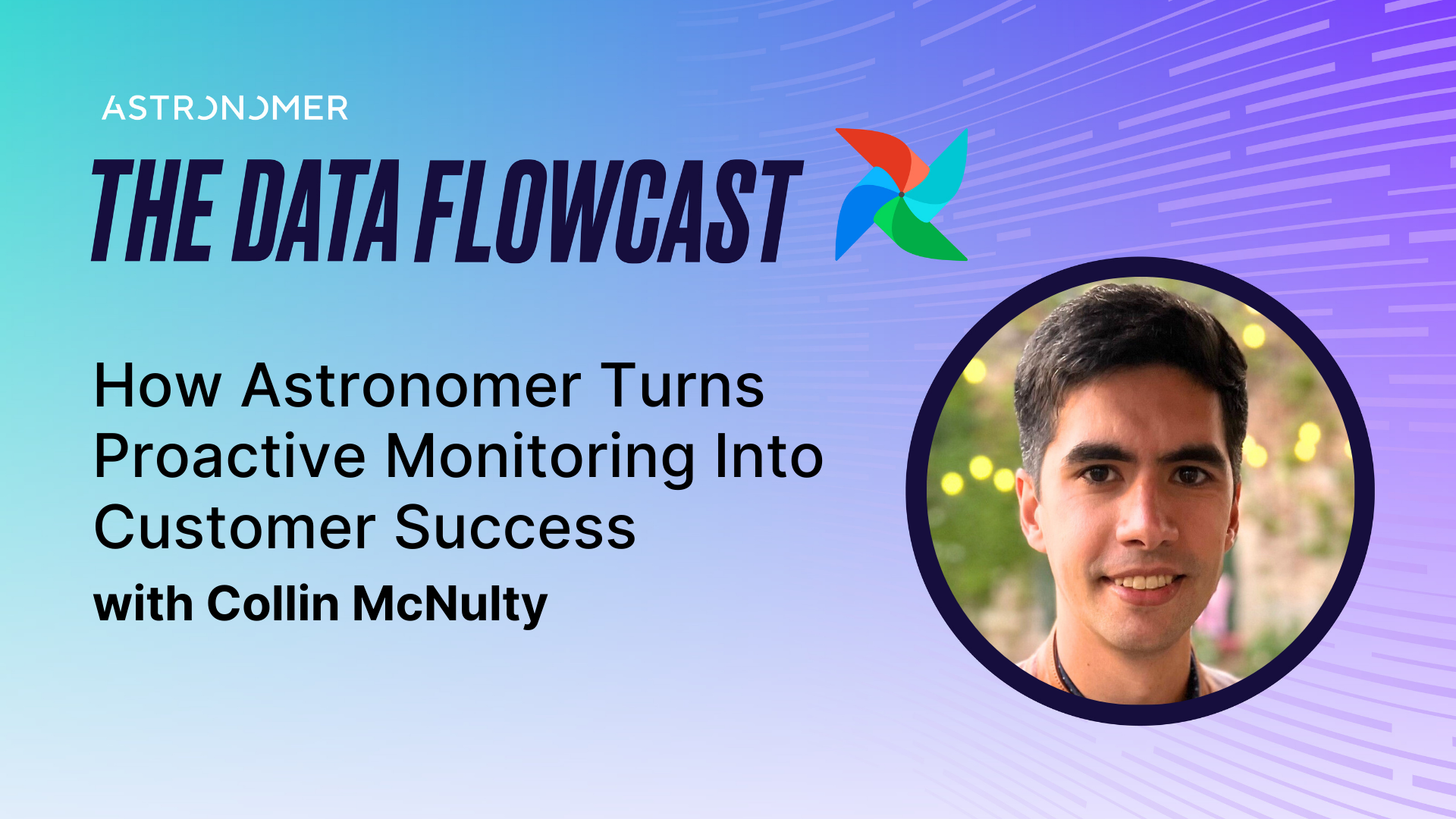 ASTRONOMER

THE DATA FLOWCAST

How Astronomer Turns Proactive Monitoring Into Customer Success

with Collin McNulty